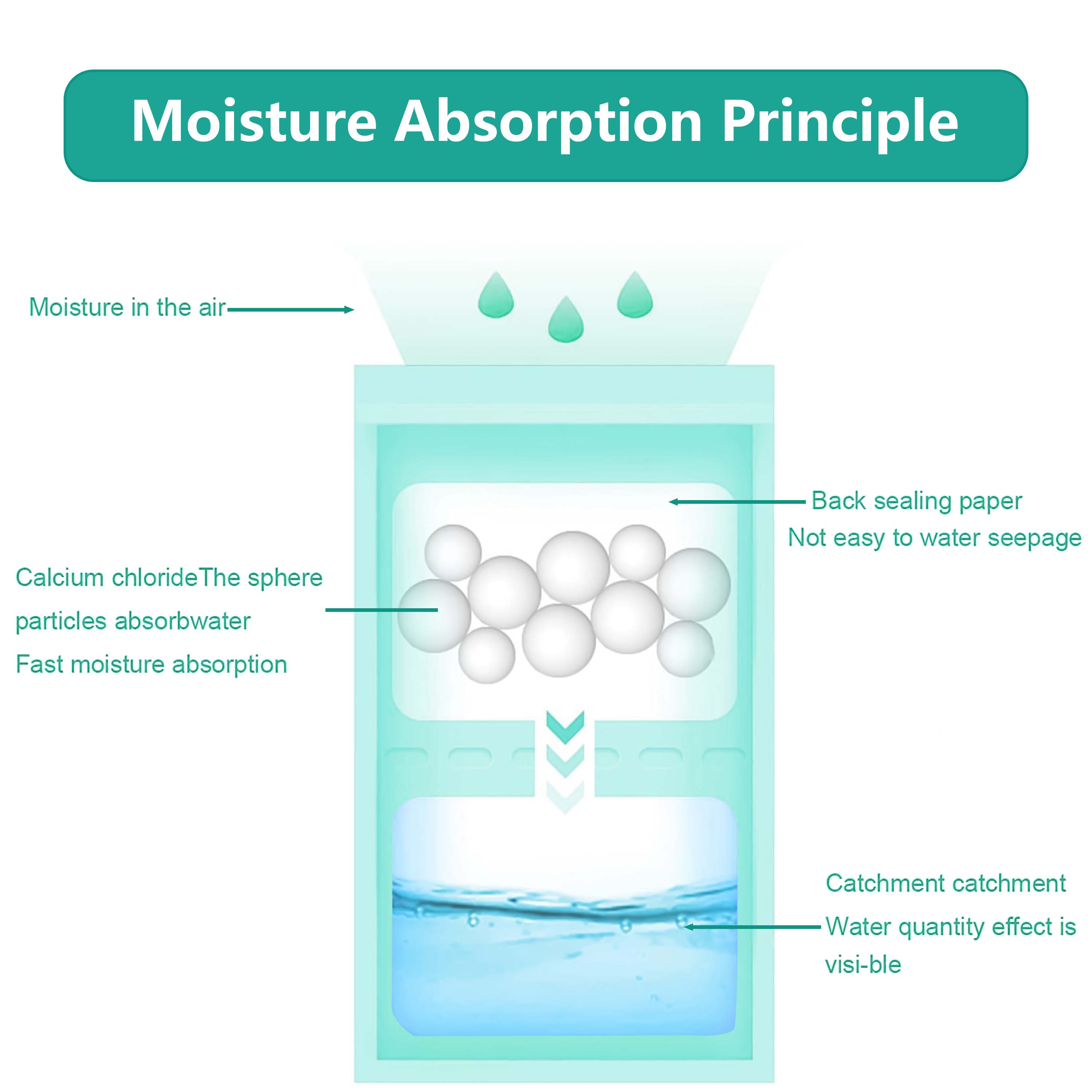 Moisture Absorption Principle

Moisture in the air

Back sealing paper
Not easy to water seepage

Calcium chlorideThe sphere particles absorbwater
Fast moisture absorption

Catchment catchment
Water quantity effect is visi-ble